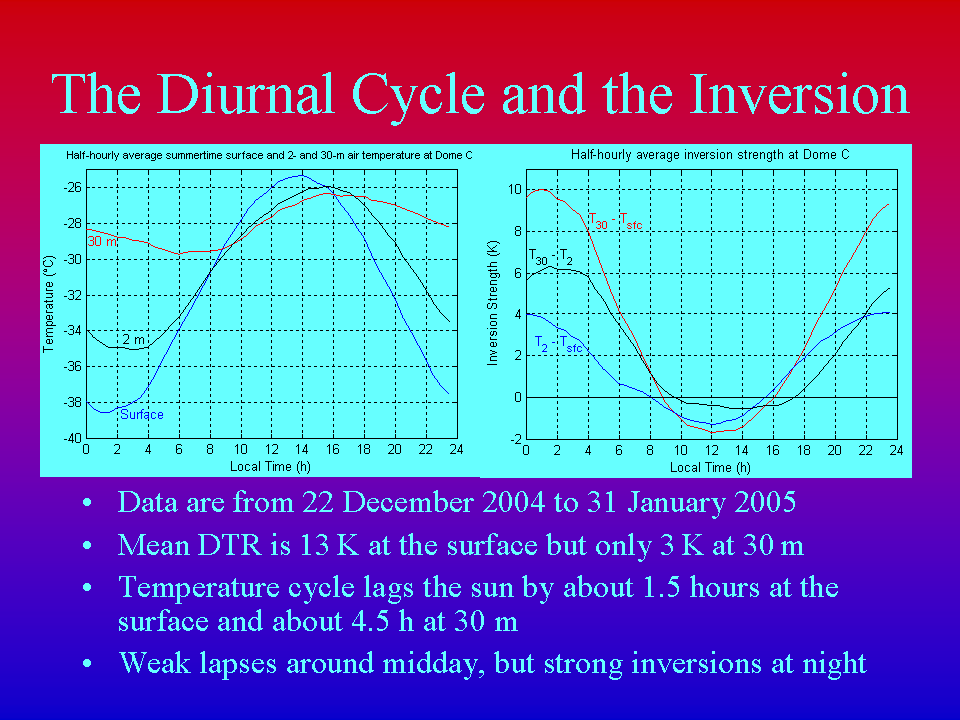 The Diurnal Cycle and the Inversion

Half-hourly average summertime surface and 2- and 30-m air temperature at Dome C

Temperature (°C)

-26
-28
-30
-32
-34
-36
-38
-40

30 m
2 m
Surface

0 2 4 6 8 10 12 14 16 18 20 22 24
Local Time (h)

Half-hourly average inversion strength at Dome C

Inversion Strength (K)

10
8
6
4
2
0
-2

$T_{30} - T_{sfc}$
$T_{30} - T_2$
$T_2 - T_{sfc}$

0 2 4 6 8 10 12 14 16 18 20 22 24
Local Time (h)

• Data are from 22 December 2004 to 31 January 2005
• Mean DTR is 13 K at the surface but only 3 K at 30 m
• Temperature cycle lags the sun by about 1.5 hours at the surface and about 4.5 h at 30 m
• Weak lapses around midday, but strong inversions at night